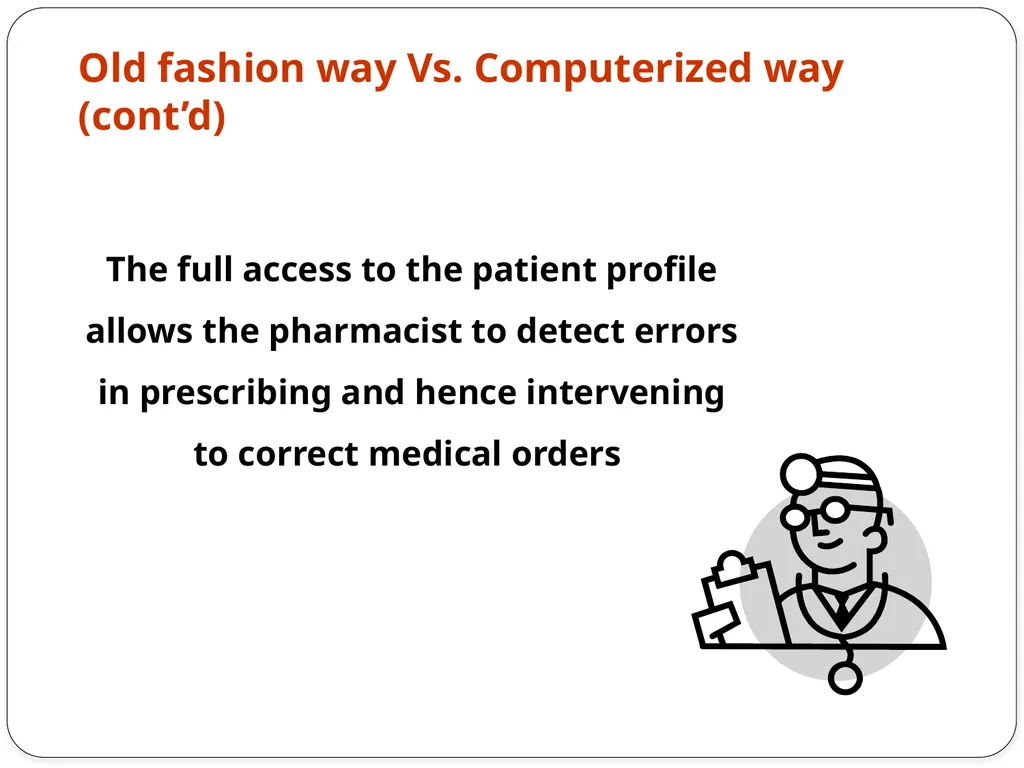 Old fashion way Vs. Computerized way (cont’d)

The full access to the patient profile allows the pharmacist to detect errors in prescribing and hence intervening to correct medical orders